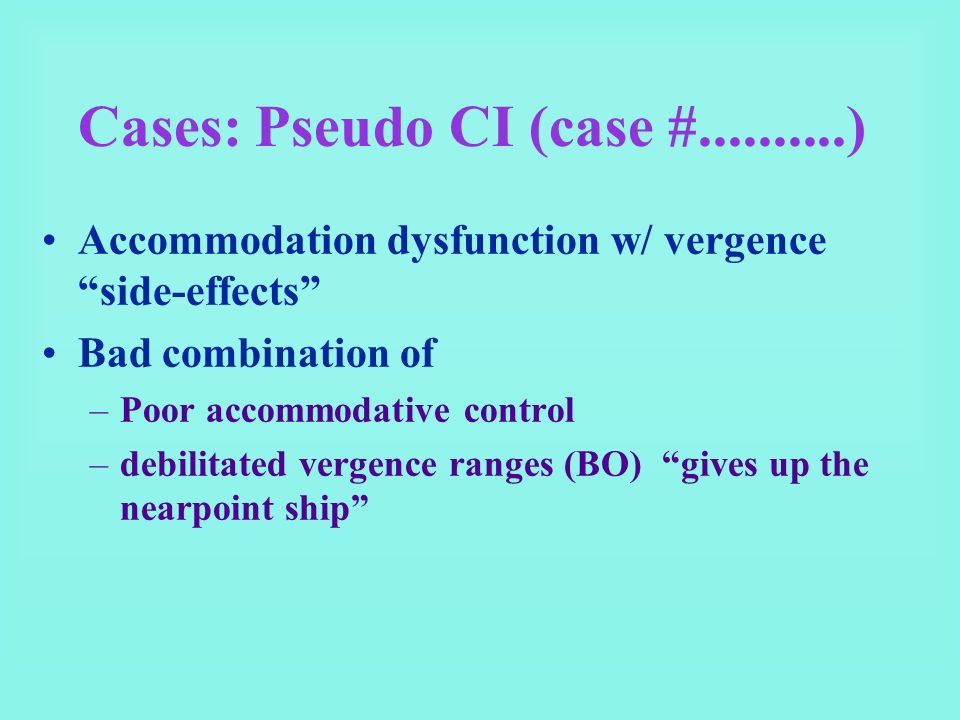 Cases: Pseudo CI (case #..........)

• Accommodation dysfunction w/ vergence “side-effects”
• Bad combination of
– Poor accommodative control
– debilitated vergence ranges (BO) “gives up the nearpoint ship”